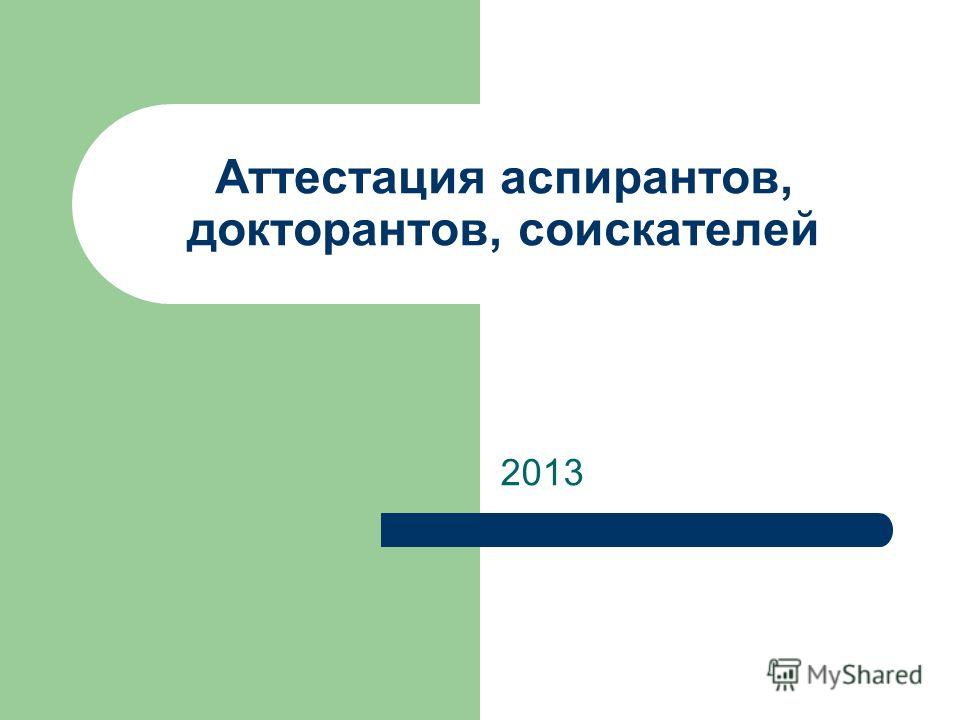 Аттестация аспирантов, докторантов, соискателей

2013

MyShared